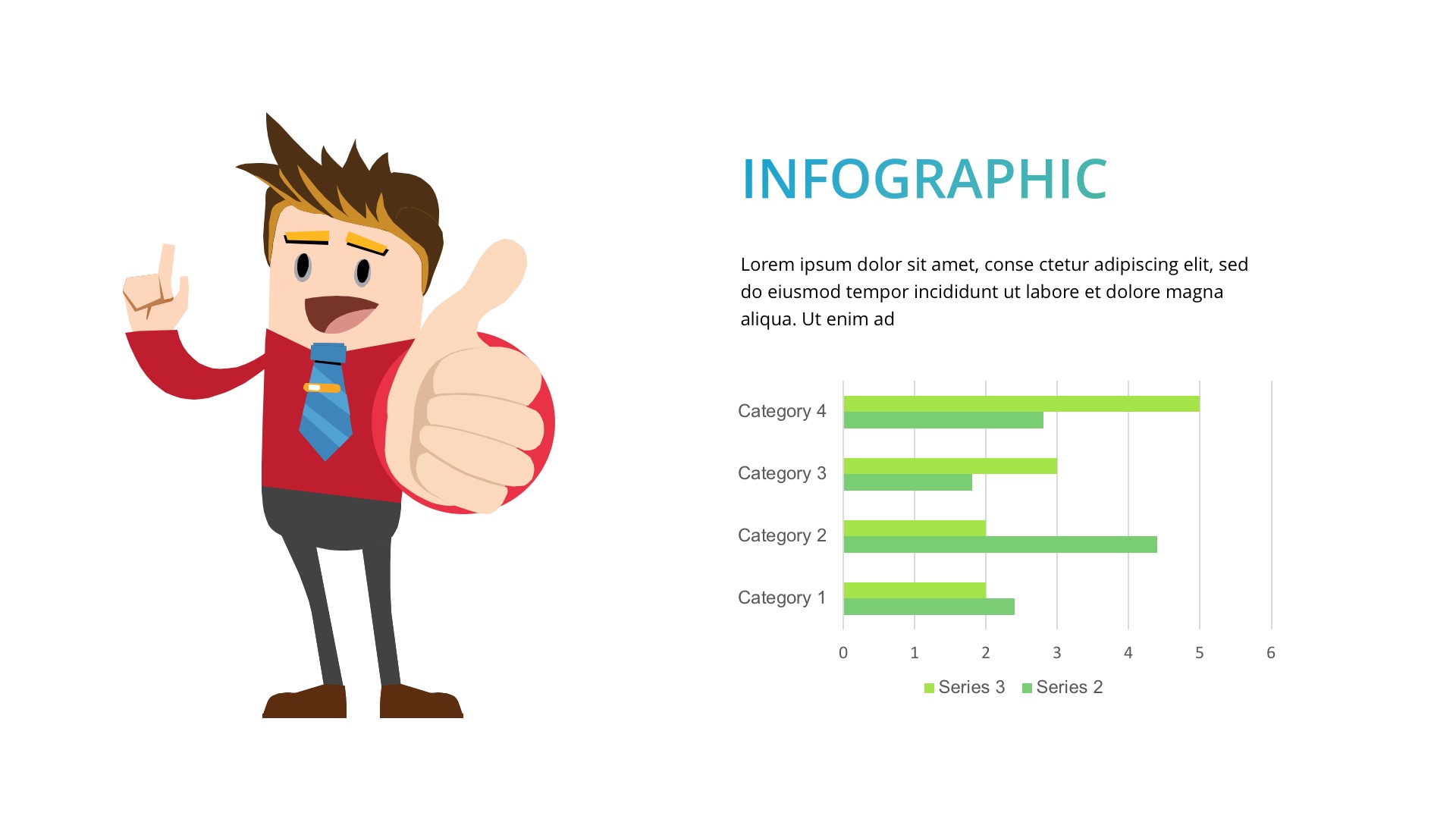 INFOGRAPHIC

Lorem ipsum dolor sit amet, conse ctetur adipiscing elit, sed do eiusmod tempor incididunt ut labore et dolore magna aliqua. Ut enim ad

Category 4
Category 3
Category 2
Category 1

0 1 2 3 4 5 6

Series 3 Series 2